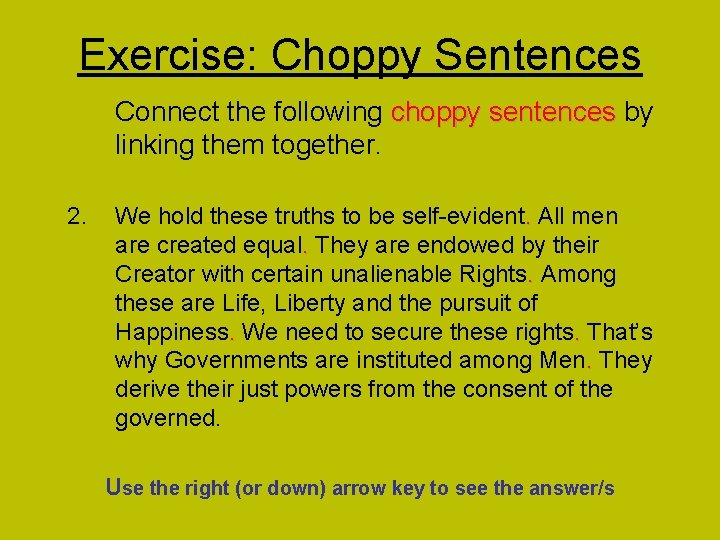 Exercise: Choppy Sentences

Connect the following choppy sentences by linking them together.

2. We hold these truths to be self-evident. All men are created equal. They are endowed by their Creator with certain unalienable Rights. Among these are Life, Liberty and the pursuit of Happiness. We need to secure these rights. That's why Governments are instituted among Men. They derive their just powers from the consent of the governed.

Use the right (or down) arrow key to see the answer/s